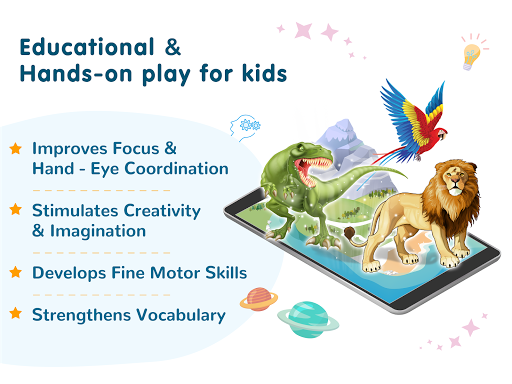 Educational &
Hands-on play for kids

★ Improves Focus & Hand - Eye Coordination

★ Stimulates Creativity & Imagination

★ Develops Fine Motor Skills

★ Strengthens Vocabulary